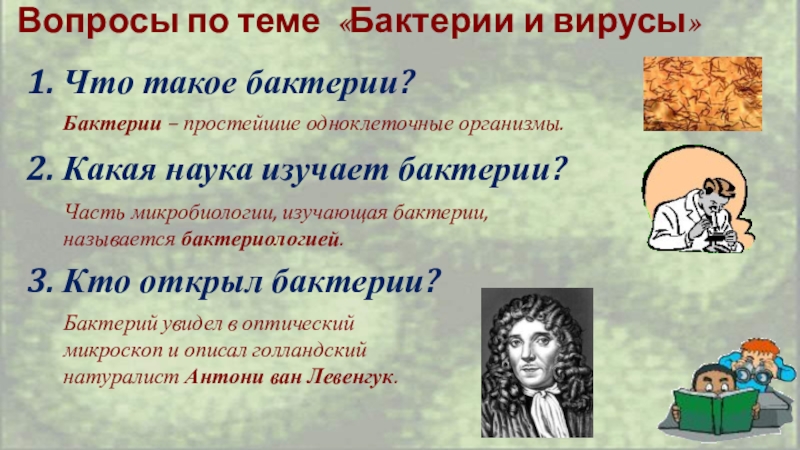 Вопросы по теме «Бактерии и вирусы»

1. Что такое бактерии?

Бактерии – простейшие одноклеточные организмы.

2. Какая наука изучает бактерии?

Часть микробиологии, изучающая бактерии, называется бактериологией.

3. Кто открыл бактерии?

Бактерий увидел в оптический микроскоп и описал голландский натуралист Антони ван Левенгук.